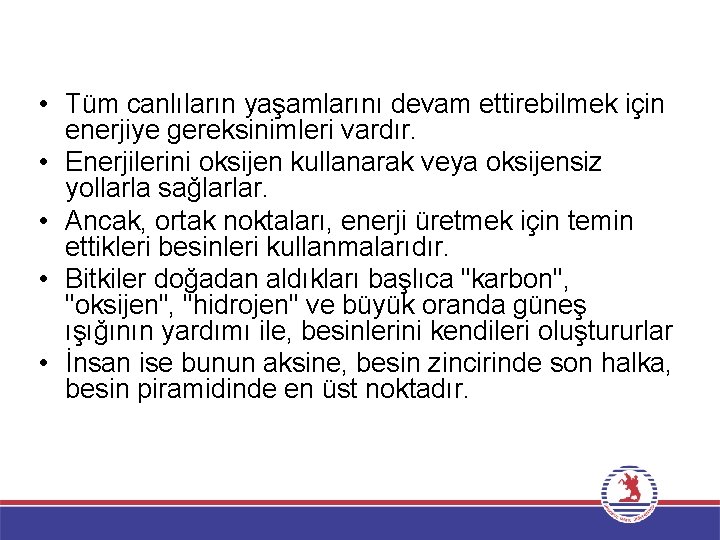 • Tüm canlıların yaşamlarını devam ettirebilmek için enerjiye gereksinimleri vardır.
• Enerjilerini oksijen kullanarak veya oksijensiz yollarla sağlarlar.
• Ancak, ortak noktaları, enerji üretmek için temin ettikleri besinleri kullanmalarıdır.
• Bitkiler doğadan aldıkları başlıca "karbon", "oksijen", "hidrojen" ve büyük oranda güneş ışığının yardımı ile, besinlerini kendileri oluştururlar
• İnsan ise bunun aksine, besin zincirinde son halka, besin piramidinde en üst noktadır.